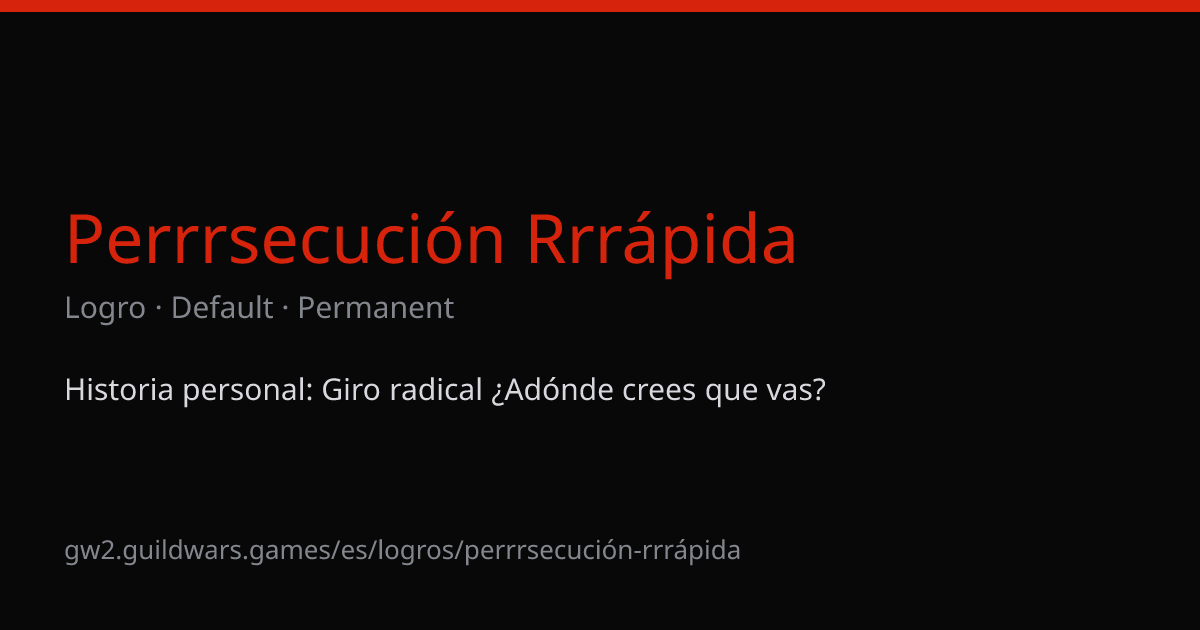 Perrrsecución Rrrápida

Logro · Default · Permanent

Historia personal: Giro radical ¿Adónde crees que vas?

gw2.guildwars.games/es/logros/perrrsecución-rrrápida